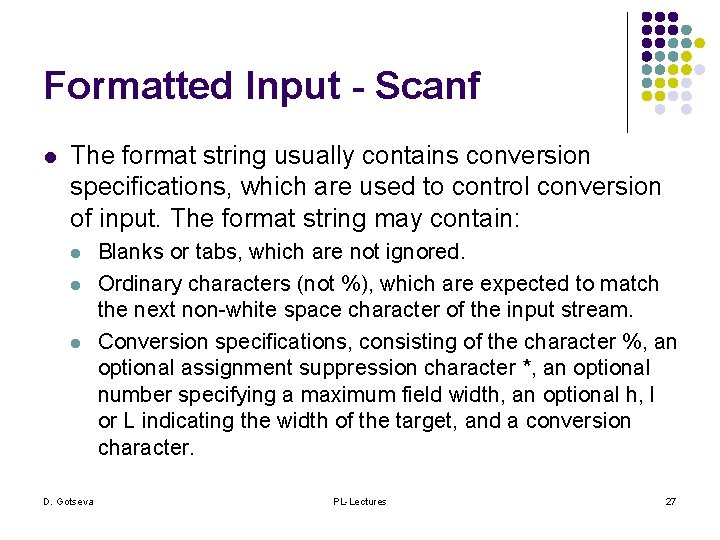 Formatted Input - Scanf

- The format string usually contains conversion specifications, which are used to control conversion of input. The format string may contain:
  - Blanks or tabs, which are not ignored.
  - Ordinary characters (not %), which are expected to match the next non-white space character of the input stream.
  - Conversion specifications, consisting of the character %, an optional assignment suppression character *, an optional number specifying a maximum field width, an optional h, l or L indicating the width of the target, and a conversion character.

D. Gotseva

PL-Lectures

27